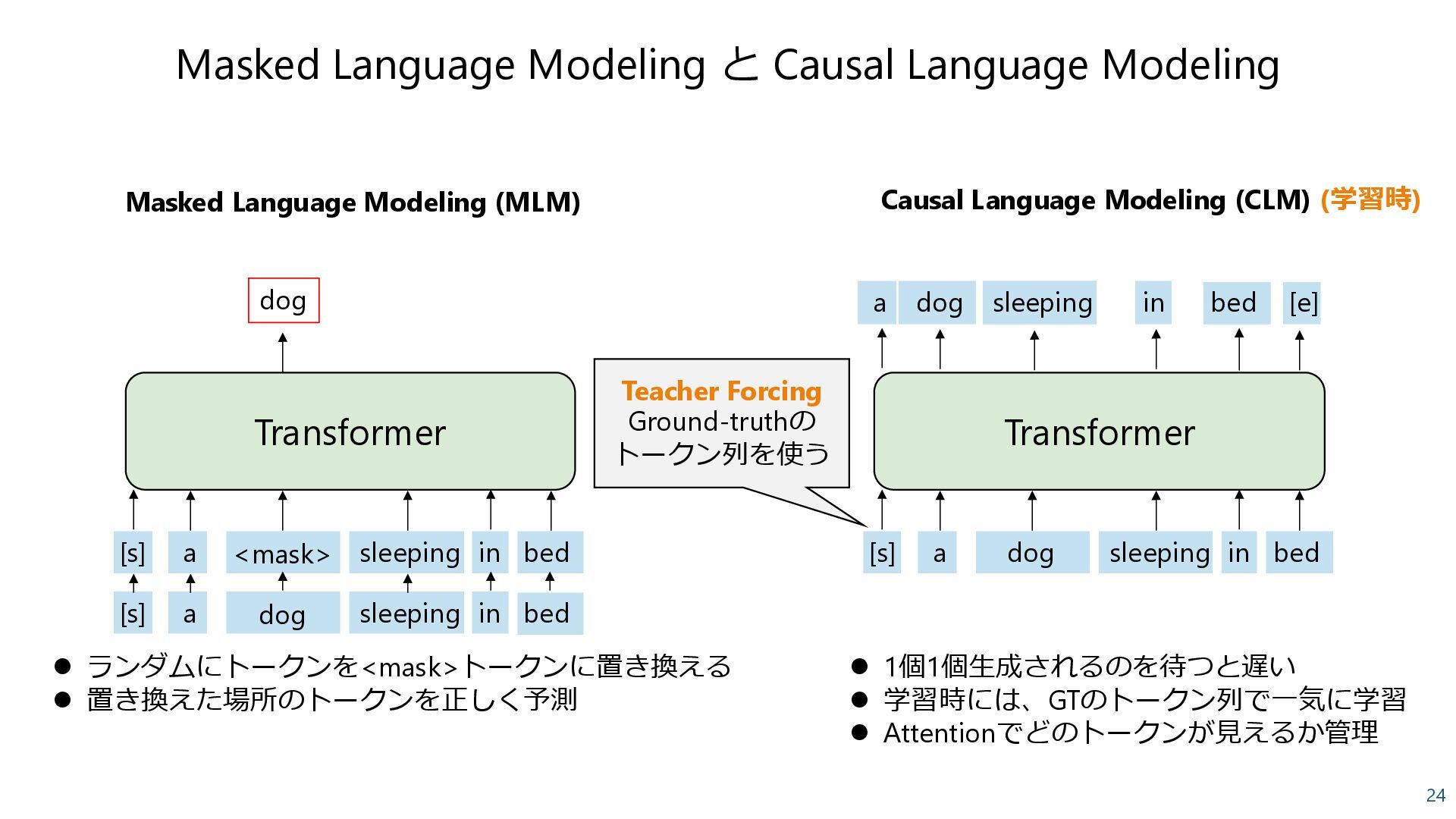 Masked Language Modeling と Causal Language Modeling

Masked Language Modeling (MLM)

dog

Transformer

[s] a <mask> sleeping in bed

[s] a dog sleeping in bed

● ランダムにトークンを<mask>トークンに置き換える
● 置き換えた場所のトークンを正しく予測

Teacher Forcing
Ground-truthの
トークン列を使う

Causal Language Modeling (CLM) (学習時)

a dog sleeping in bed [e]

Transformer

[s] a dog sleeping in bed

● 1個1個生成されるのを待つと遅い
● 学習時には、GTのトークン列で一気に学習
● Attentionでどのトークンが見えるか管理

24